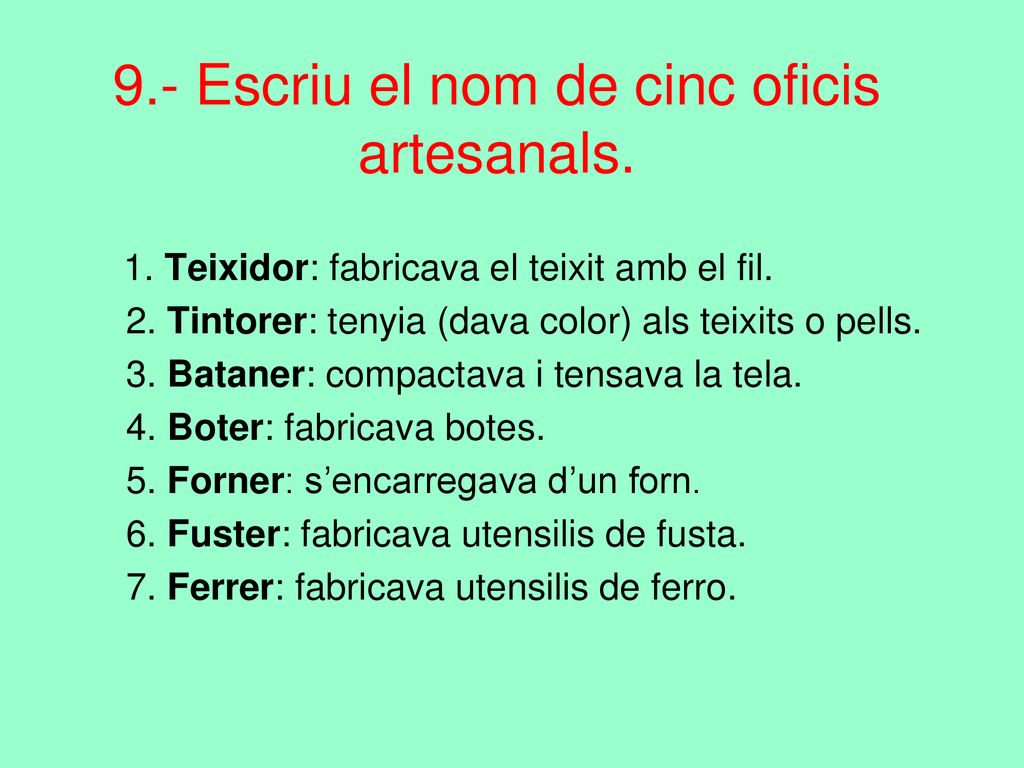 9.- Escriu el nom de cinc oficis artesanals.

1. Teixidor: fabricava el teixit amb el fil.
2. Tintorer: tenyia (dava color) als teixits o pells.
3. Bataner: compactava i tensava la tela.
4. Boter: fabricava botes.
5. Forner: s’encarregava d’un forn.
6. Fuster: fabricava utensilis de fusta.
7. Ferrer: fabricava utensilis de ferro.